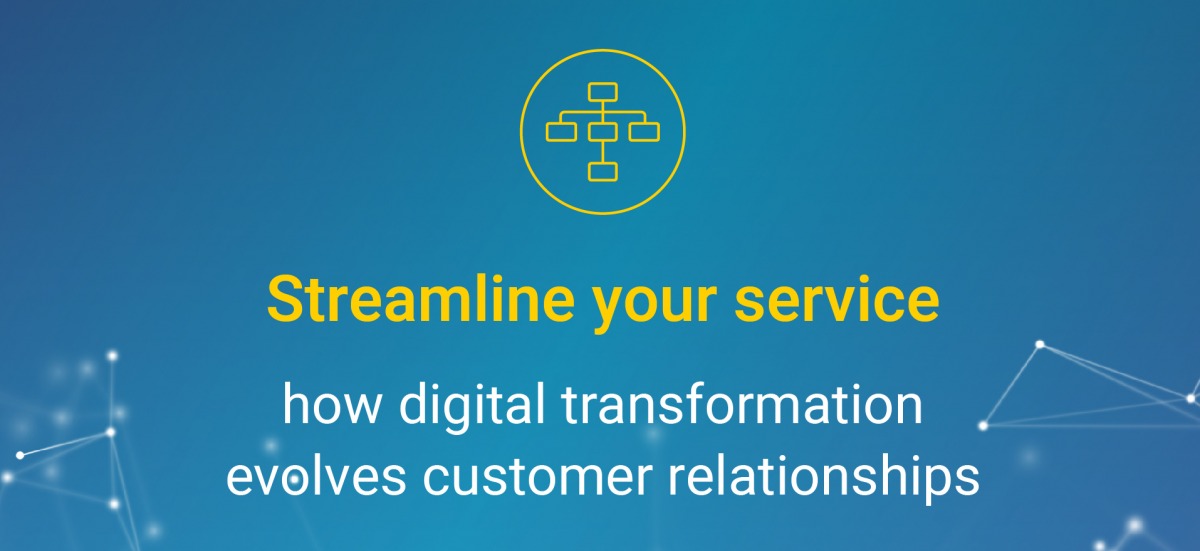 Streamline your service

how digital transformation evolves customer relationships